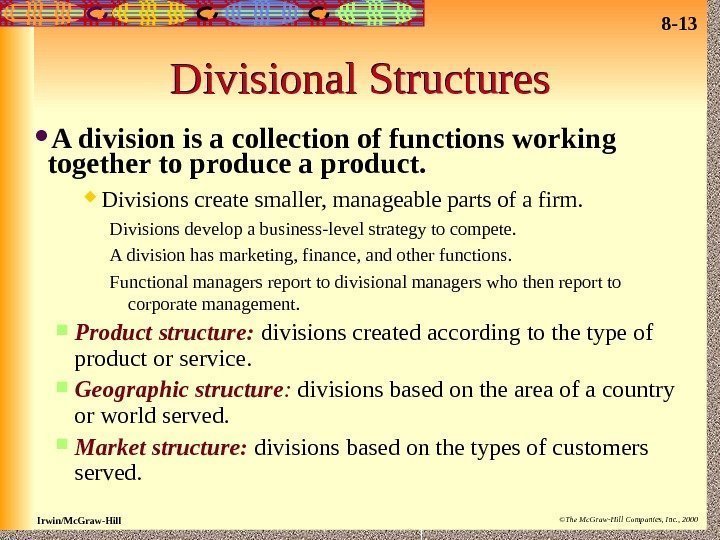 8-13

Divisional Structures

A division is a collection of functions working together to produce a product.

Divisions create smaller, manageable parts of a firm.

Divisions develop a business-level strategy to compete.

A division has marketing, finance, and other functions.

Functional managers report to divisional managers who then report to corporate management.

Product structure: divisions created according to the type of product or service.

Geographic structure: divisions based on the area of a country or world served.

Market structure: divisions based on the types of customers served.

Irwin/McGraw-Hill

©The McGraw-Hill Companies, Inc., 2000